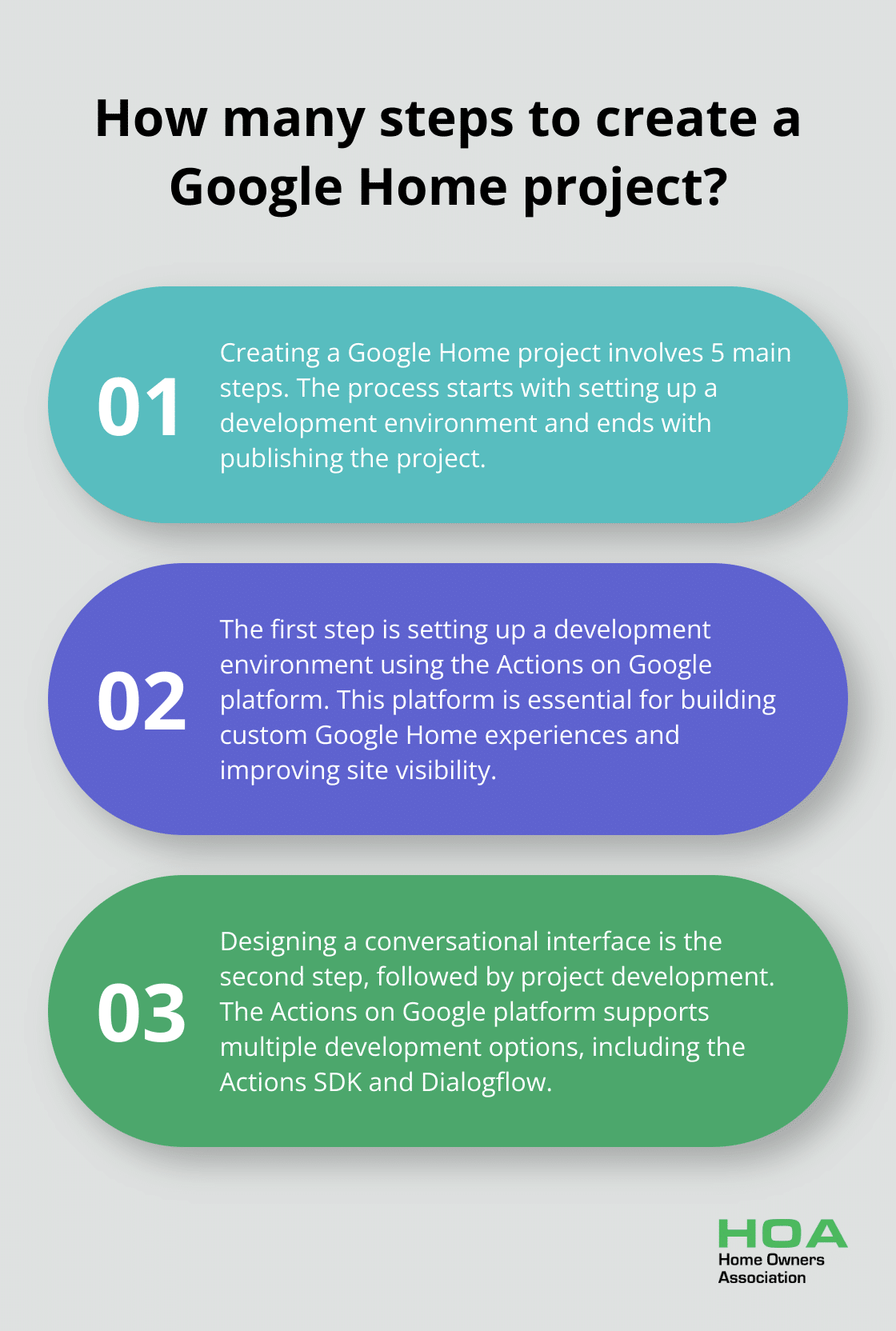 How many steps to create a Google Home project?

01

Creating a Google Home project involves 5 main steps. The process starts with setting up a development environment and ends with publishing the project.

02

The first step is setting up a development environment using the Actions on Google platform. This platform is essential for building custom Google Home experiences and improving site visibility.

03

Designing a conversational interface is the second step, followed by project development. The Actions on Google platform supports multiple development options, including the Actions SDK and Dialogflow.

HOA
Home Owners
Association